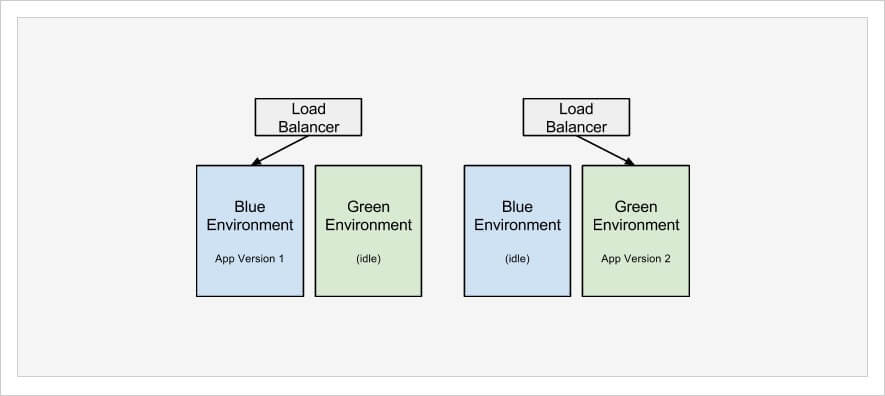 Load Balancer

Blue Environment

App Version 1

Green Environment

(idle)

Load Balancer

Blue Environment

(idle)

Green Environment

App Version 2